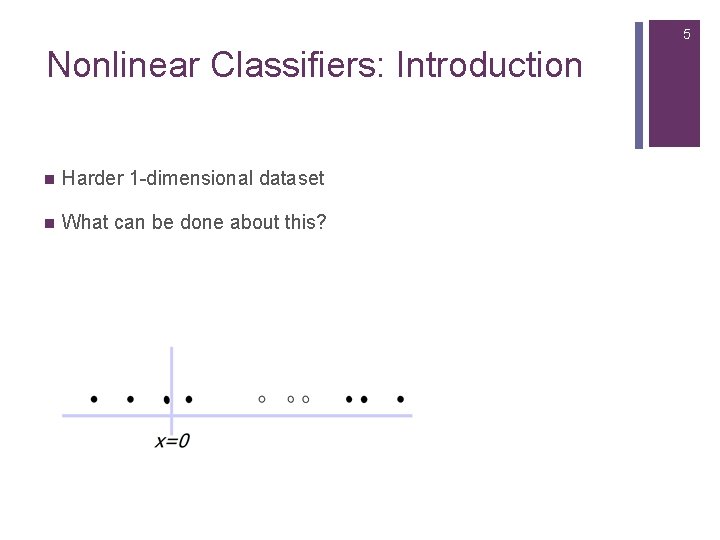 5

Nonlinear Classifiers: Introduction

Harder 1-dimensional dataset

What can be done about this?

$x=0$